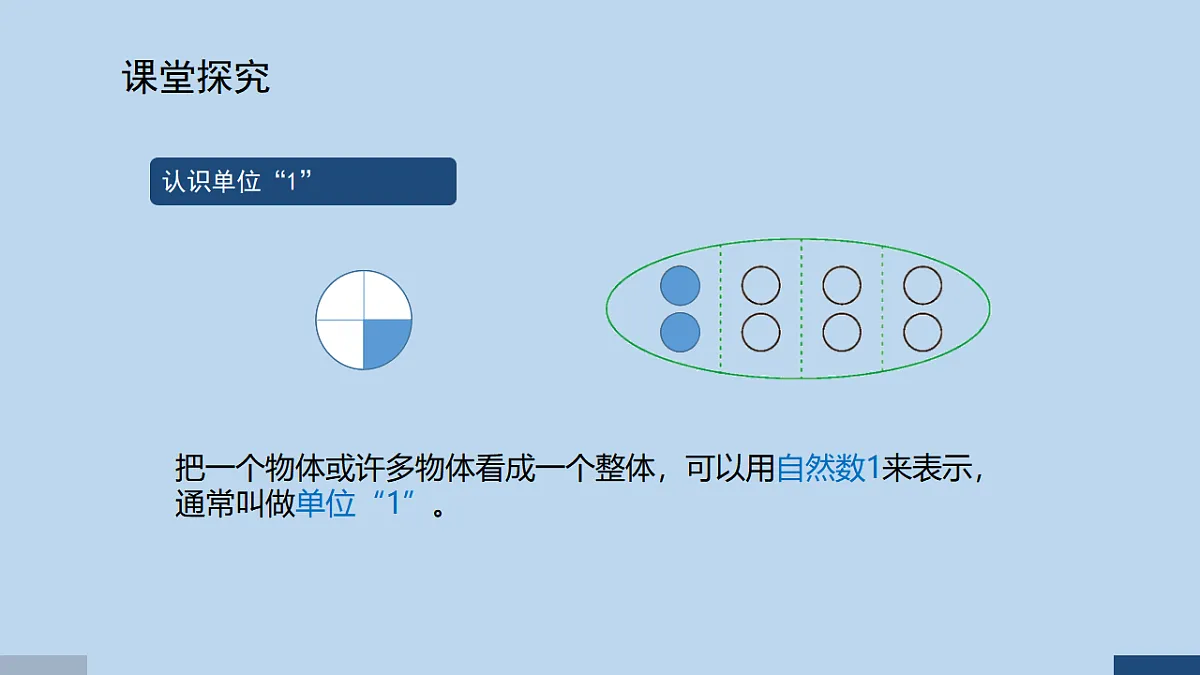 课堂探究

认识单位“1”

把一个物体或许多物体看成一个整体，可以用自然数1来表示，通常叫做单位“1”。